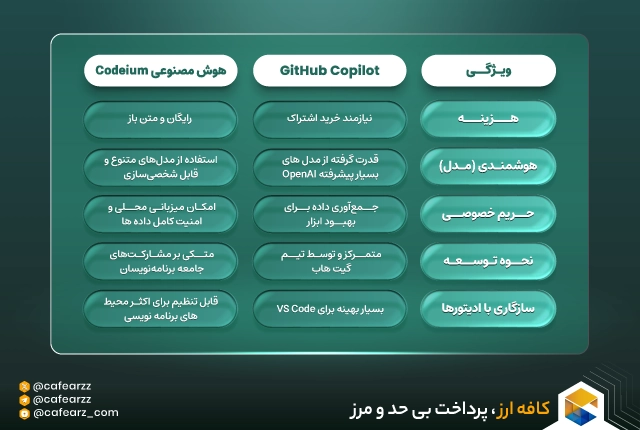 | ویژگی | GitHub Copilot | هوش مصنوعی Codeium |
|---|---|---|
| هزینه | نیازمند خرید اشتراک | رایگان و متن باز |
| هوشمندی (مدل) | قدرت گرفته از مدل های بسیار پیشرفته OpenAI | استفاده از مدل‌های متنوع و قابل شخصی‌سازی |
| حریم خصوصی | جمع‌آوری داده برای بهبود ابزار | امکان میزبانی محلی و امنیت کامل داده ها |
| نحوه توسعه | متمرکز و توسط تیم گیت هاب | متکی بر مشارکت‌های جامعه برنامه‌نویسان |
| سازگاری با ادیتورها | بسیار بهینه برای VS Code | قابل تنظیم برای اکثر محیط های برنامه نویسی |

@cafearzz
@cafearzz
@cafearz_com

کافه ارز، پرداخت بی حد و مرز